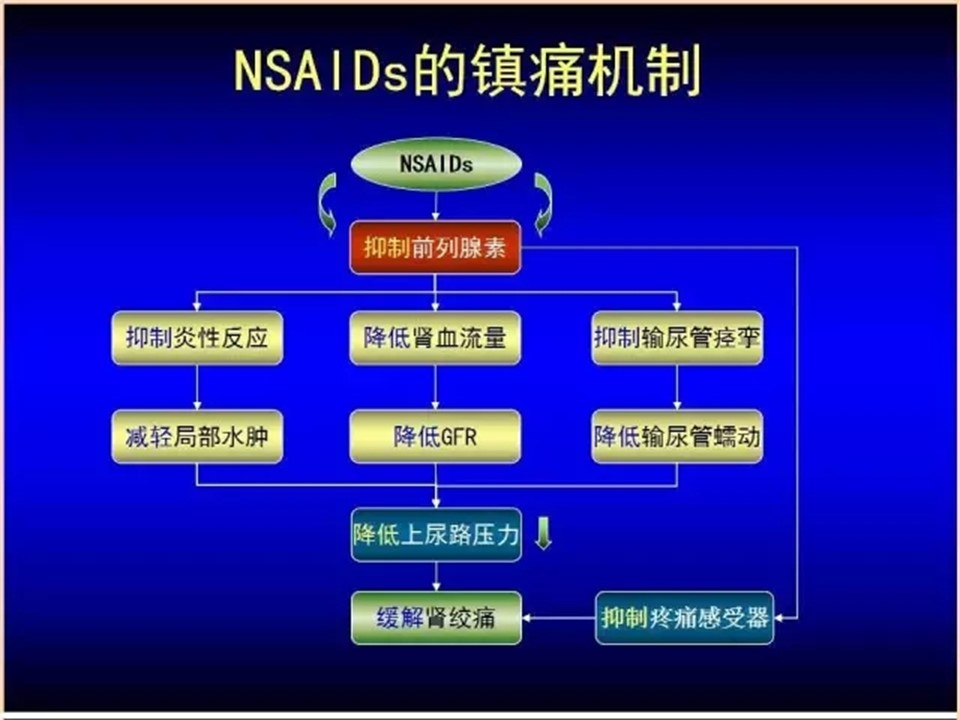 NSAIDs的镇痛机制

NSAIDs

抑制前列腺素

抑制炎性反应

降低肾血流量

抑制输尿管痉挛

减轻局部水肿

降低GFR

降低输尿管蠕动

降低上尿路压力

缓解肾绞痛

抑制疼痛感受器